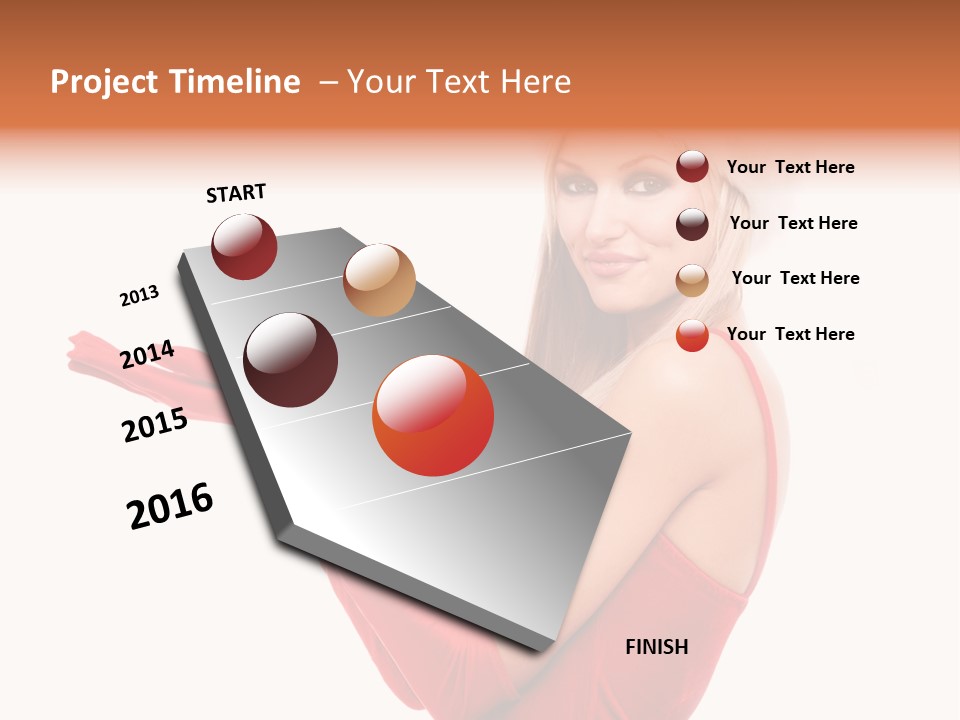 Project Timeline – Your Text Here

START

2013

2014

2015

2016

FINISH

Your Text Here

Your Text Here

Your Text Here

Your Text Here